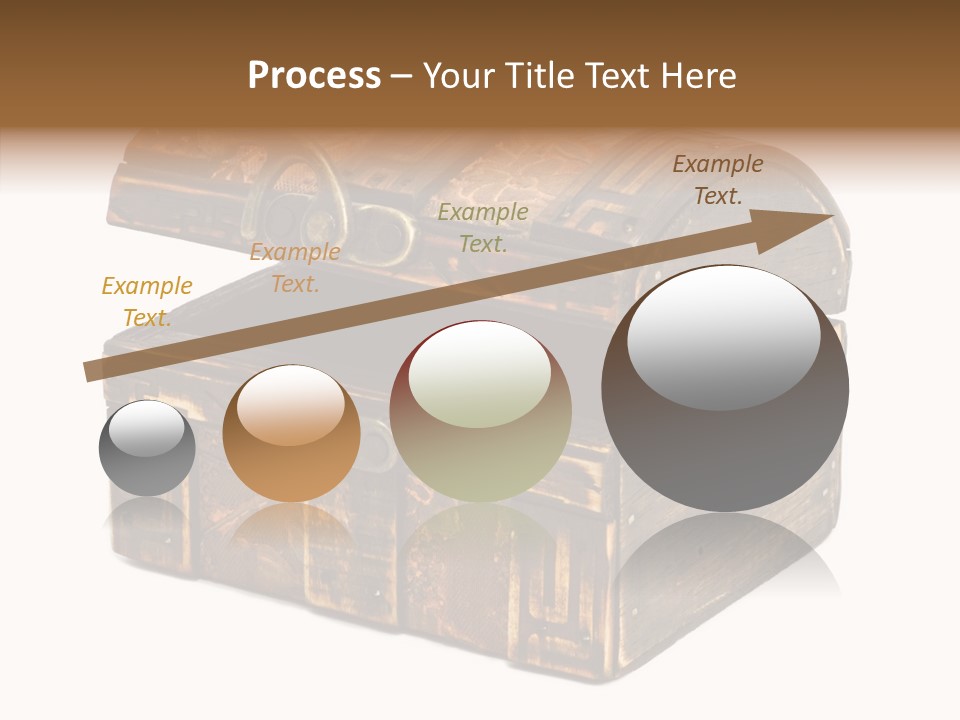 Process – Your Title Text Here

Example Text.

Example Text.

Example Text.

Example Text.